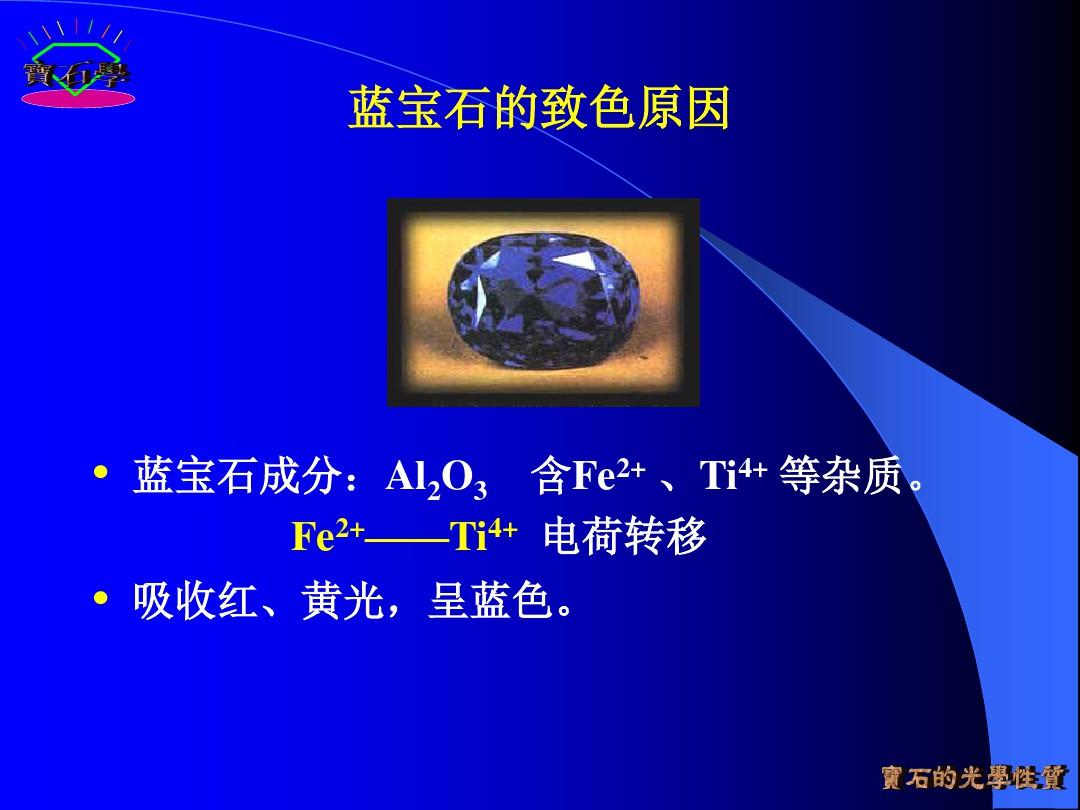 寶石學

蓝宝石的致色原因

• 蓝宝石成分：$Al_2O_3$ 含$Fe^{2+}$ 、$Ti^{4+}$ 等杂质。
$Fe^{2+}$——$Ti^{4+}$ 电荷转移

• 吸收红、黄光，呈蓝色。

寶石的光學性質